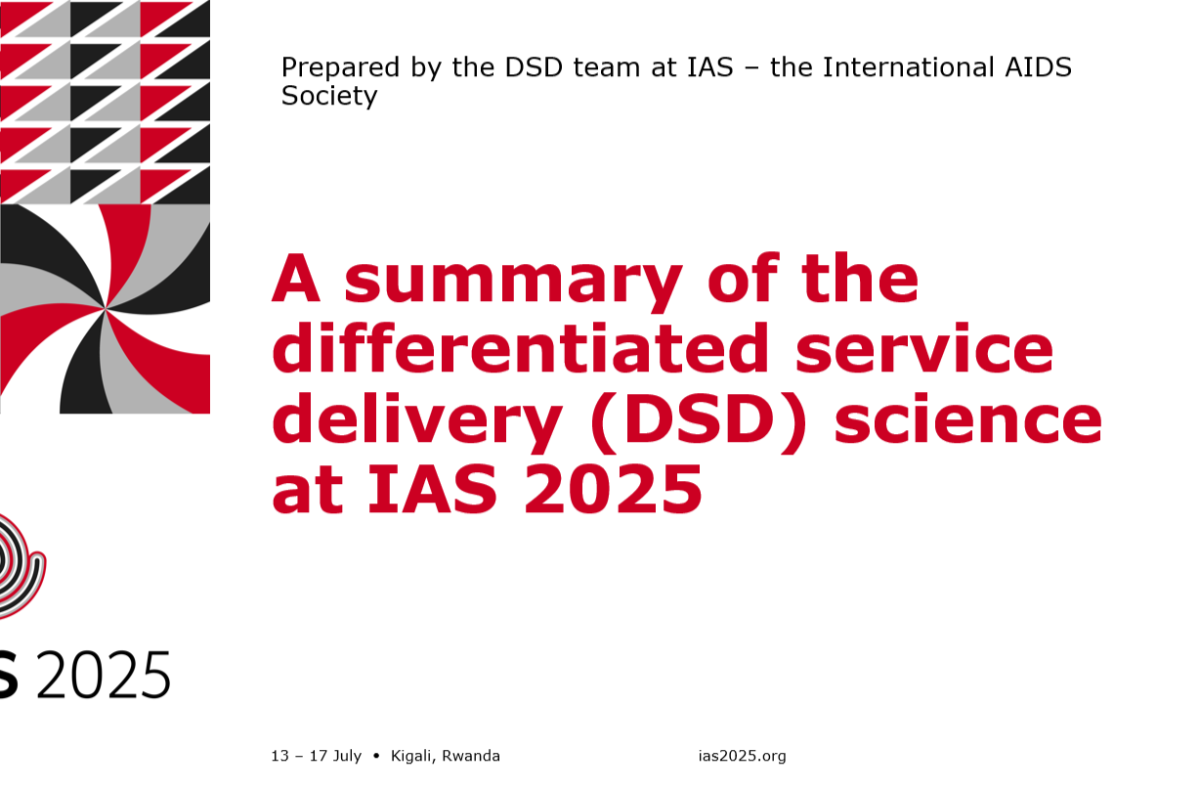 Prepared by the DSD team at IAS – the International AIDS Society

A summary of the differentiated service delivery (DSD) science at IAS 2025

S 2025

13 – 17 July • Kigali, Rwanda

ias2025.org